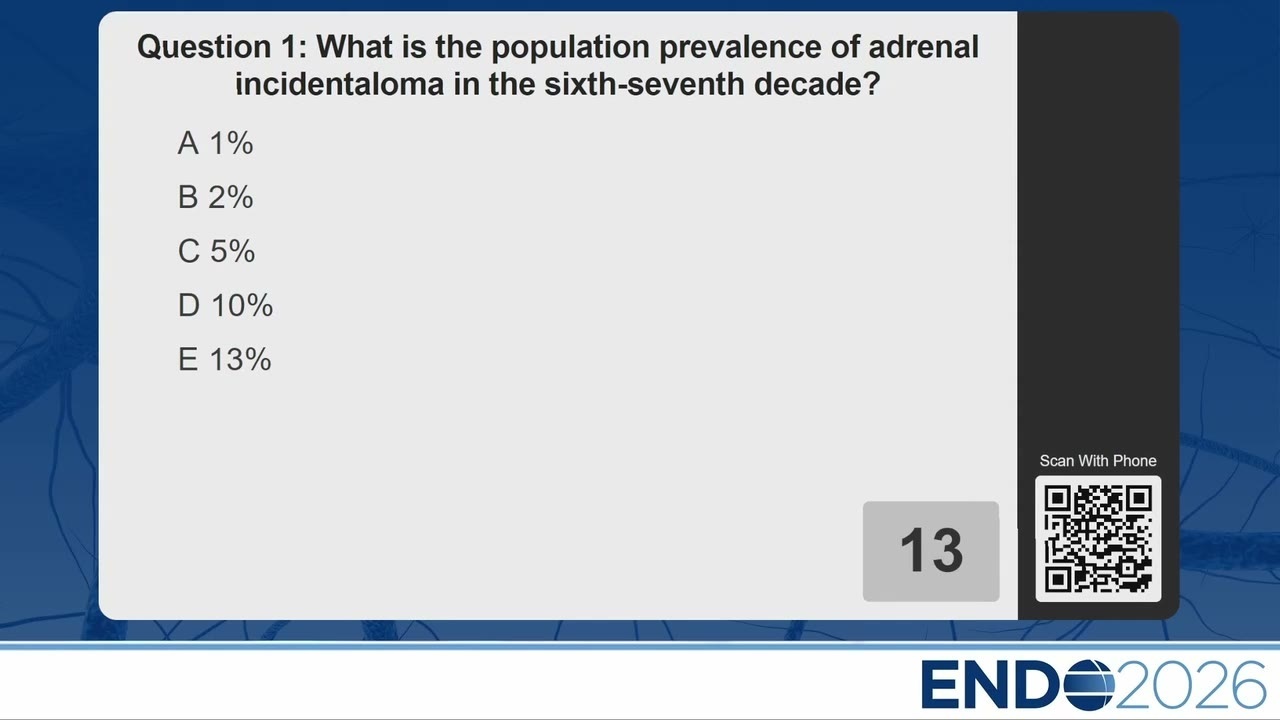 Question 1: What is the population prevalence of adrenal incidentaloma in the sixth-seventh decade?

A 1%

B 2%

C 5%

D 10%

E 13%

13

Scan With Phone

ENDO2026